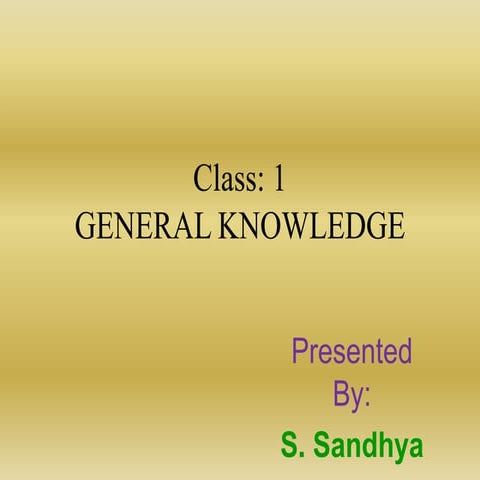 Class: 1
GENERAL KNOWLEDGE

Presented By:

S. Sandhya